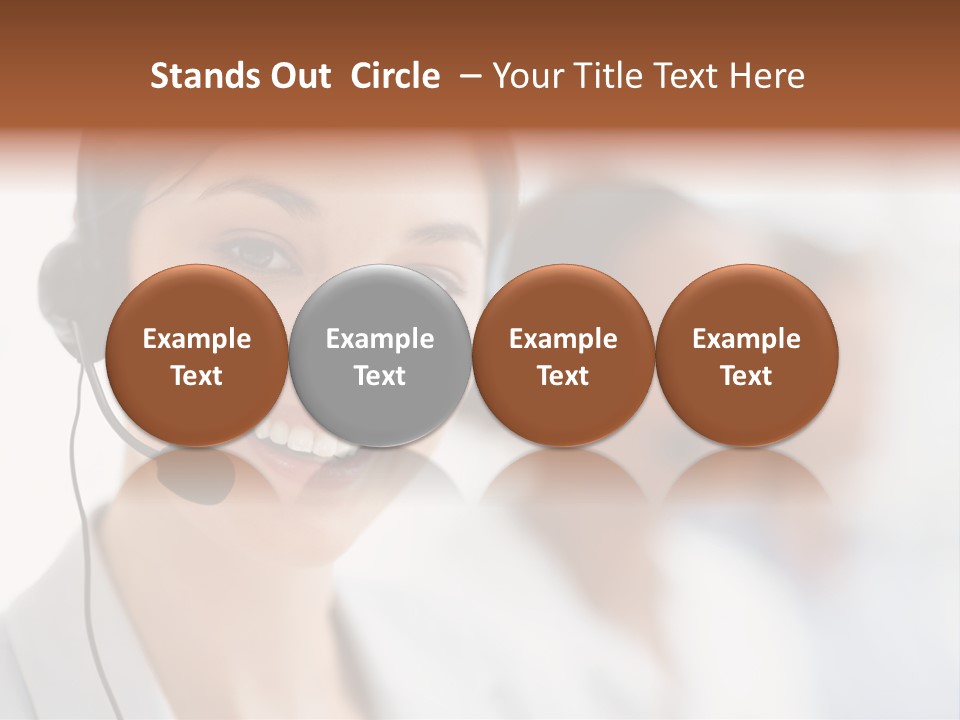 Stands Out Circle – Your Title Text Here

Example Text

Example Text

Example Text

Example Text